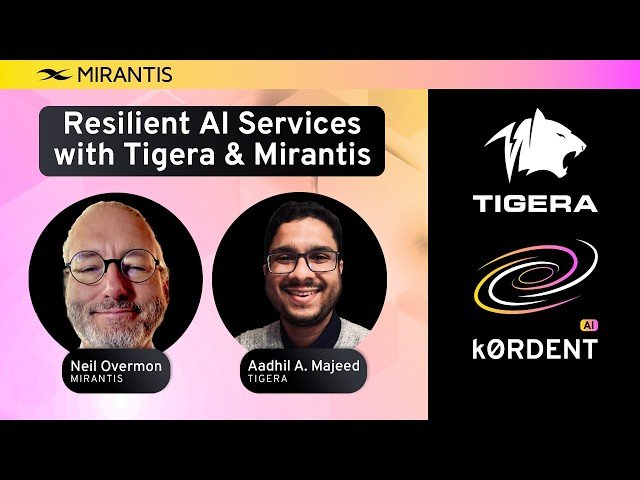 MIRANTIS

Resilient AI Services with Tigera & Mirantis

Neil Overmon
MIRANTIS

Aadhil A. Majeed
TIGERA

TIGERA

AI
kØRDENT